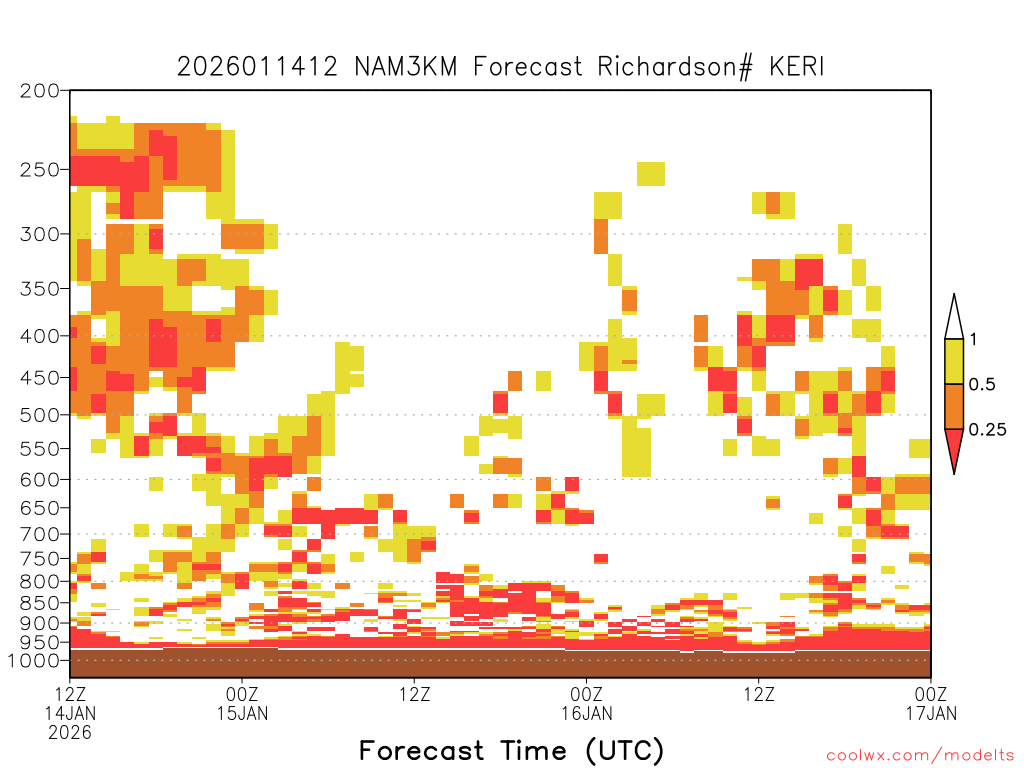 2026011412 NAM3KM Forecast Richardson# KERI

200
250
300
350
400
450
500
550
600
650
700
750
800
850
900
950
1000

1
0.5
0.25

12Z
14JAN
2026
00Z
15JAN
12Z
00Z
16JAN
12Z
00Z
17JAN

Forecast Time (UTC)

coolwx.com/modelts